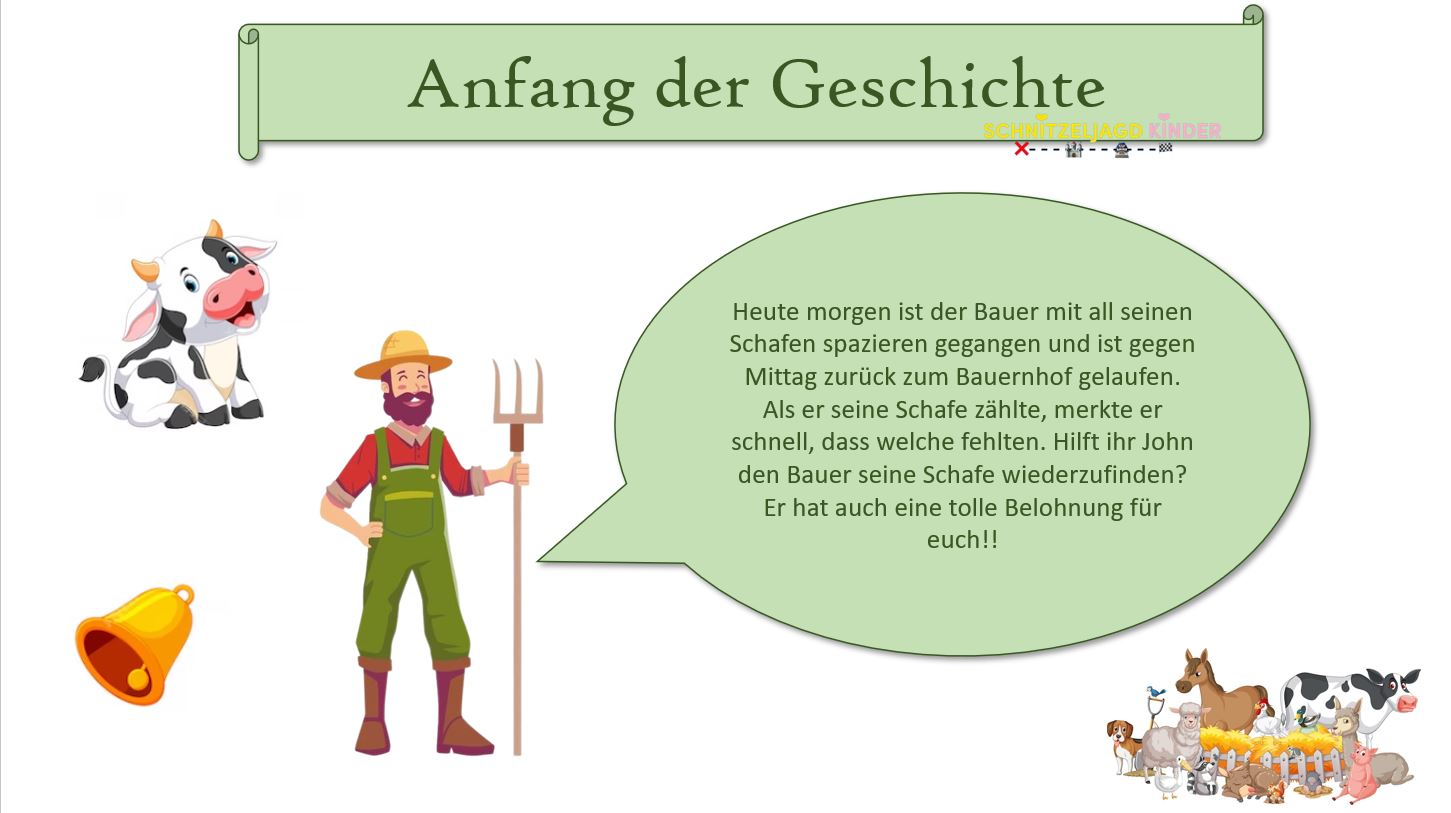 Anfang der Geschichte

SCHNITZELJAGD KINDER

Heute morgen ist der Bauer mit all seinen Schafen spazieren gegangen und ist gegen Mittag zurück zum Bauernhof gelaufen. Als er seine Schafe zählte, merkte er schnell, dass welche fehlten. Hilft ihr John den Bauer seine Schafe wiederzufinden? Er hat auch eine tolle Belohnung für euch!!